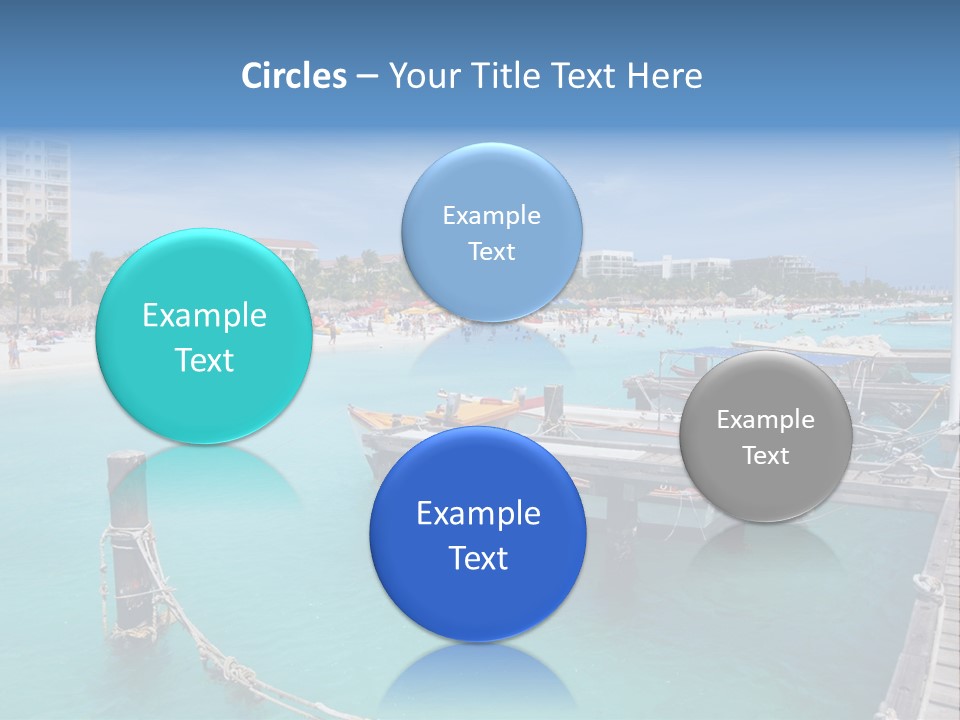 Circles – Your Title Text Here

Example Text

Example Text

Example Text

Example Text